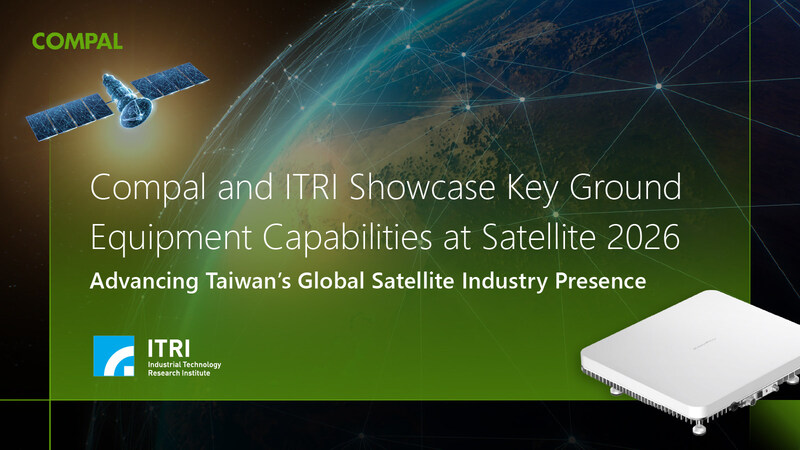 COMPAL

Compal and ITRI Showcase Key Ground Equipment Capabilities at Satellite 2026

Advancing Taiwan's Global Satellite Industry Presence

ITRI
Industrial Technology Research Institute